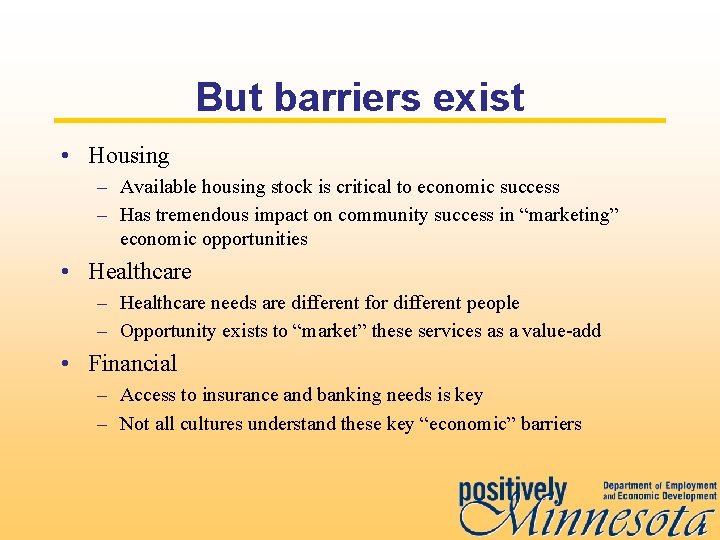 But barriers exist

• Housing
– Available housing stock is critical to economic success
– Has tremendous impact on community success in “marketing” economic opportunities

• Healthcare
– Healthcare needs are different for different people
– Opportunity exists to “market” these services as a value-add

• Financial
– Access to insurance and banking needs is key
– Not all cultures understand these key “economic” barriers

positively Minnesota
Department of Employment and Economic Development